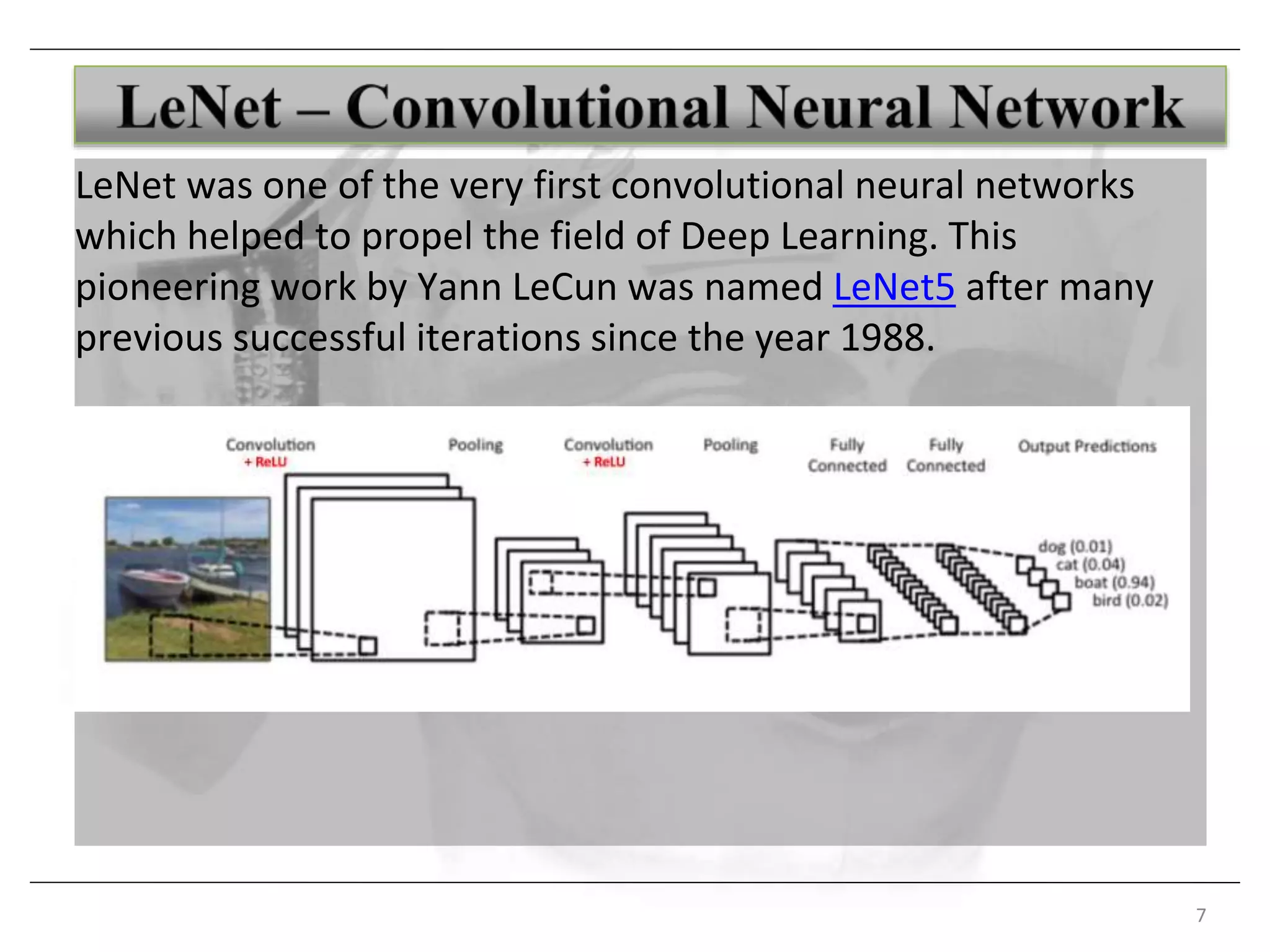 LeNet – Convolutional Neural Network

LeNet was one of the very first convolutional neural networks which helped to propel the field of Deep Learning. This pioneering work by Yann LeCun was named LeNet5 after many previous successful iterations since the year 1988.

Convolution + ReLU
Pooling
Convolution + ReLU
Pooling
Fully Connected
Fully Connected
Output Predictions

dog (0.01)
cat (0.04)
boat (0.94)
bird (0.02)

7